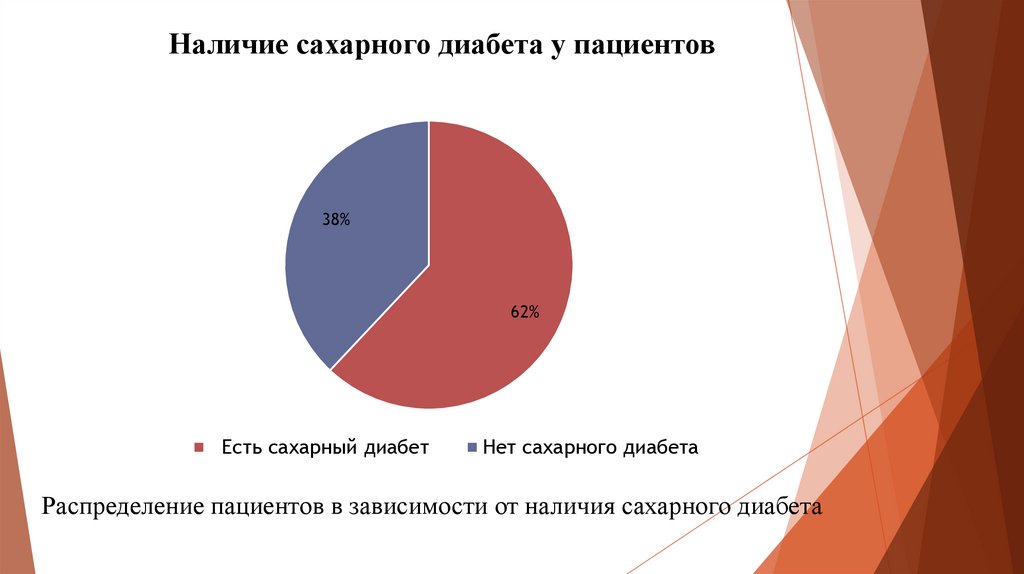 Наличие сахарного диабета у пациентов

38%

62%

Есть сахарный диабет    Нет сахарного диабета

Распределение пациентов в зависимости от наличия сахарного диабета